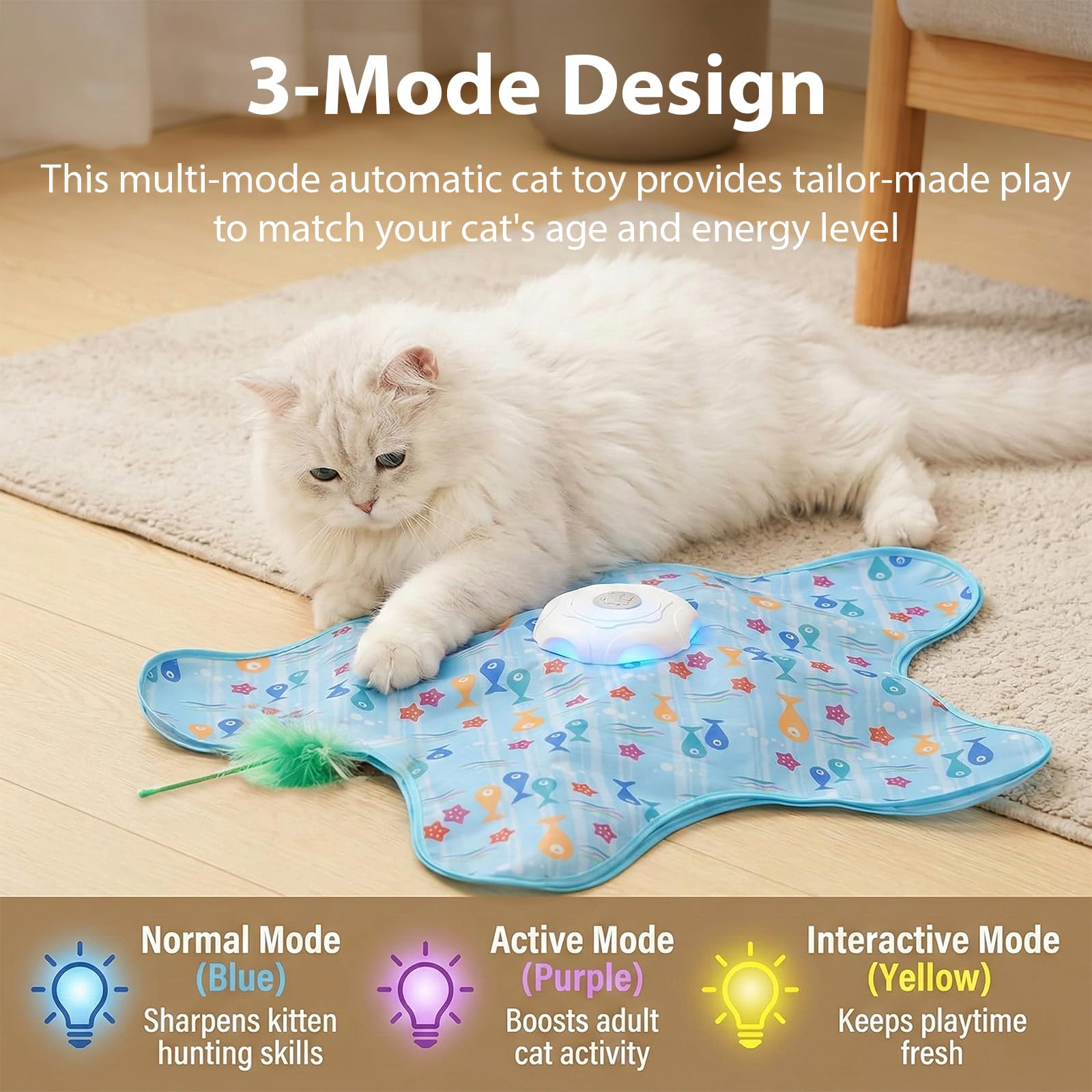 3-Mode Design

This multi-mode automatic cat toy provides tailor-made play to match your cat's age and energy level

Normal Mode
(Blue)
Sharpens kitten hunting skills

Active Mode
(Purple)
Boosts adult cat activity

Interactive Mode
(Yellow)
Keeps playtime fresh